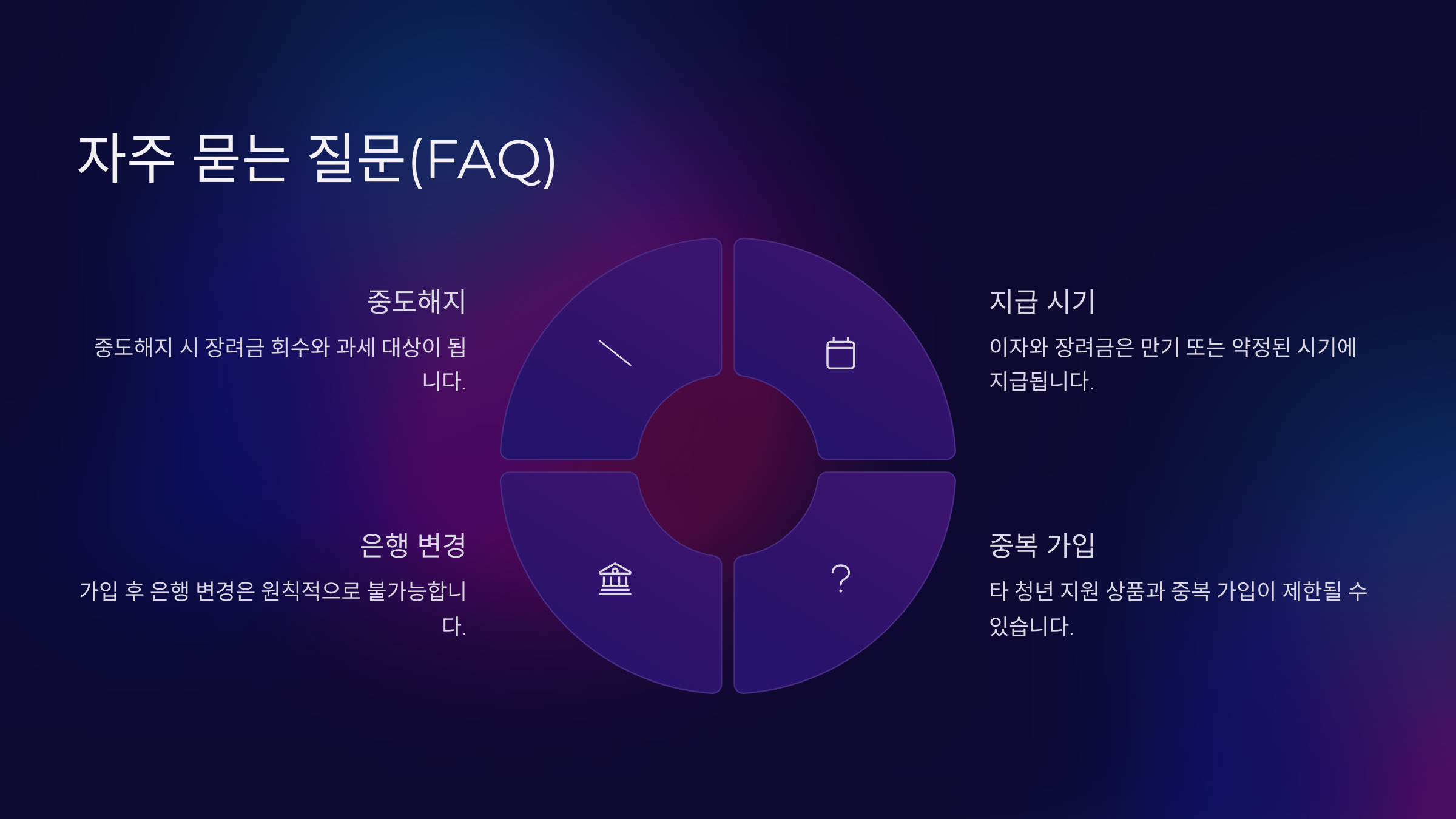 자주 묻는 질문(FAQ)

중도해지

중도해지 시 장려금 회수와 과세 대상이 됩니다.

지급 시기

이자와 장려금은 만기 또는 약정된 시기에 지급됩니다.

은행 변경

가입 후 은행 변경은 원칙적으로 불가능합니다.

?

중복 가입

타 청년 지원 상품과 중복 가입이 제한될 수 있습니다.